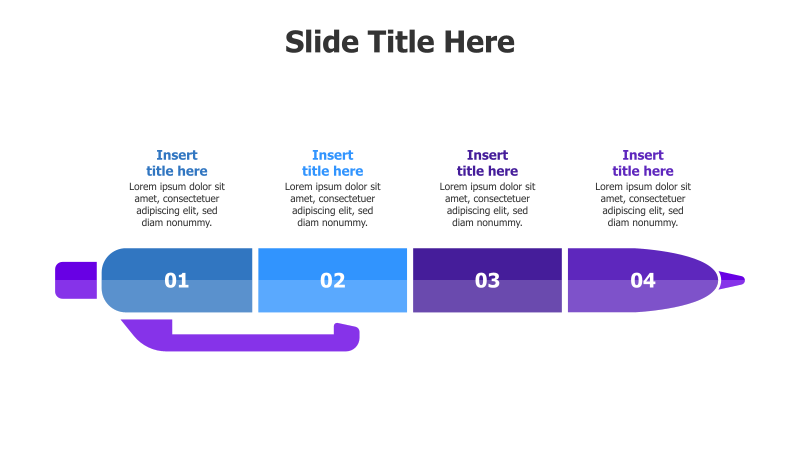 Slide Title Here

Insert title here
Lorem ipsum dolor sit amet, consectetuer adipiscing elit, sed diam nonummy.

Insert title here
Lorem ipsum dolor sit amet, consectetuer adipiscing elit, sed diam nonummy.

Insert title here
Lorem ipsum dolor sit amet, consectetuer adipiscing elit, sed diam nonummy.

Insert title here
Lorem ipsum dolor sit amet, consectetuer adipiscing elit, sed diam nonummy.

01

02

03

04